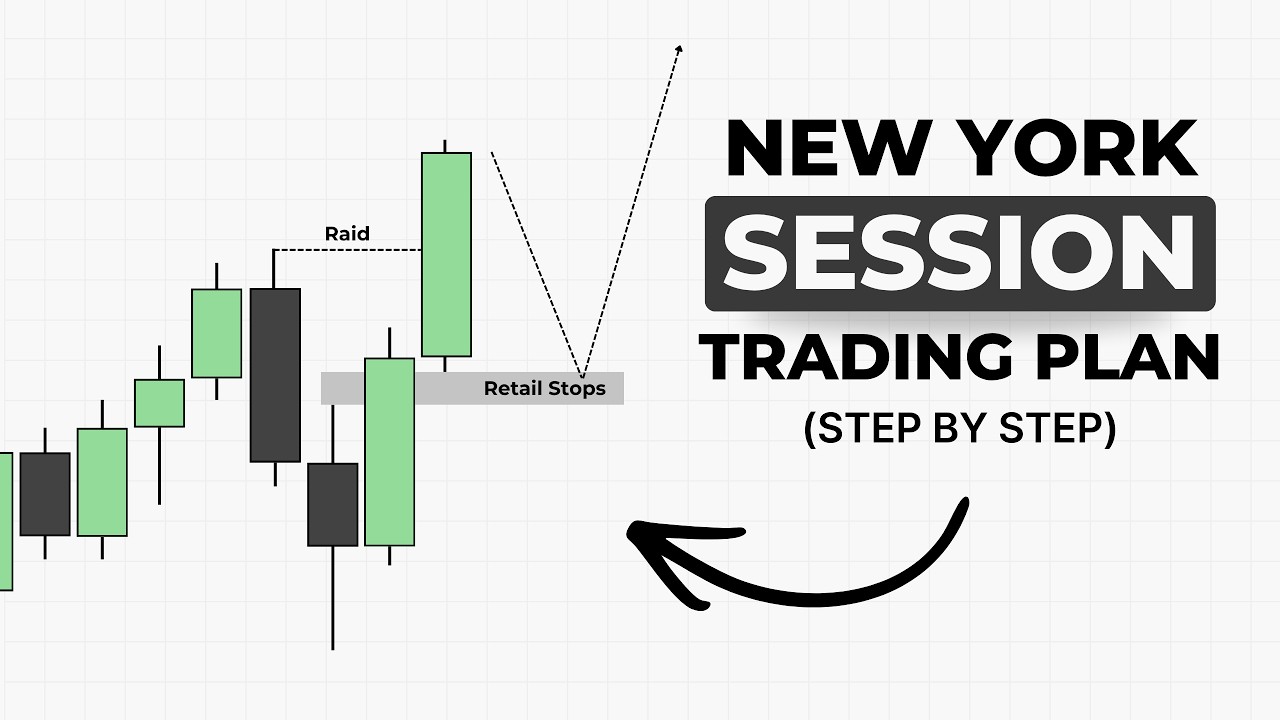 Raid

Retail Stops

NEW YORK
SESSION
TRADING PLAN
(STEP BY STEP)